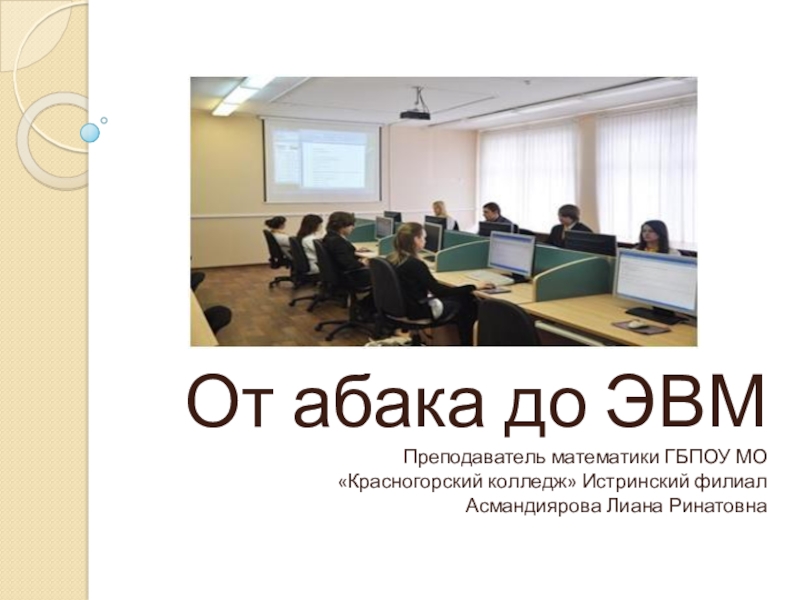 От абака до ЭВМ

Преподаватель математики ГБПОУ МО «Красногорский колледж» Истринский филиал Асмандиярова Лиана Ринатовна